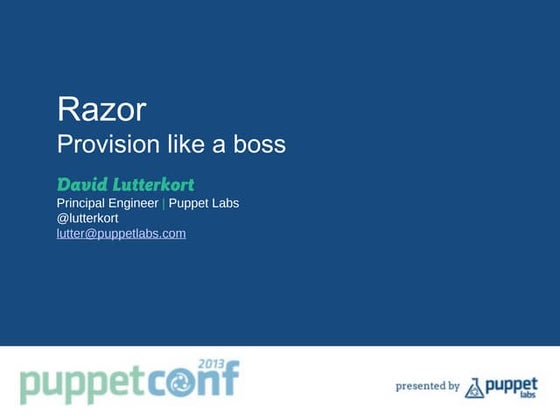 Razor
Provision like a boss

David Lutterkort
Principal Engineer | Puppet Labs
@lutterkort
lutter@puppetlabs.com

puppetconf 2013

presented by puppet labs